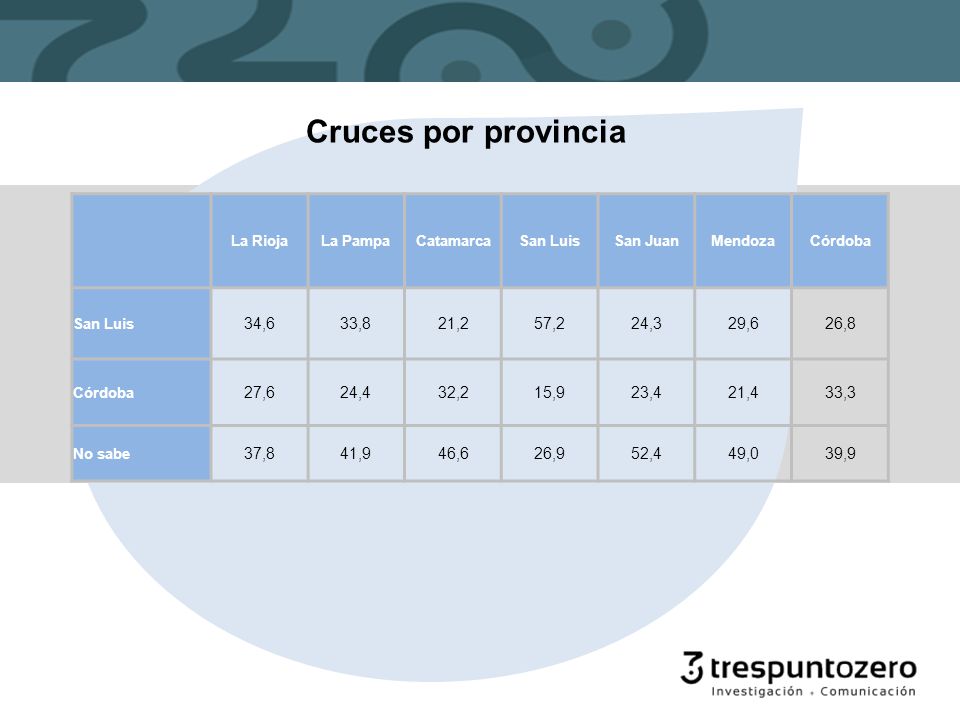 Cruces por provincia

| | La Rioja | La Pampa | Catamarca | San Luis | San Juan | Mendoza | Córdoba |
|---|---|---|---|---|---|---|---|
| San Luis | 34,6 | 33,8 | 21,2 | 57,2 | 24,3 | 29,6 | 26,8 |
| Córdoba | 27,6 | 24,4 | 32,2 | 15,9 | 23,4 | 21,4 | 33,3 |
| No sabe | 37,8 | 41,9 | 46,6 | 26,9 | 52,4 | 49,0 | 39,9 |

trespuntozero
Investigación + Comunicación